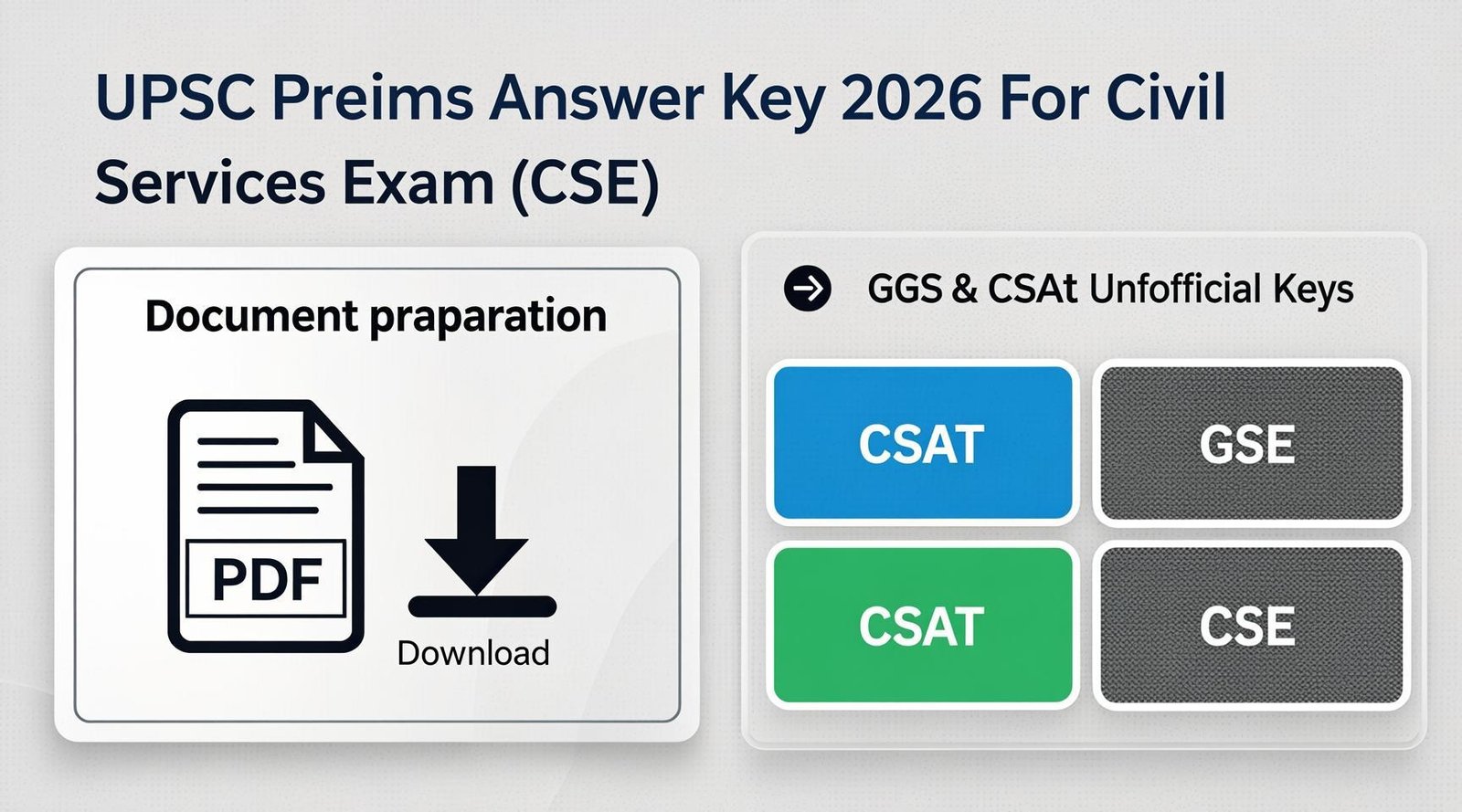 UPSC Preims Answer Key 2026 For Civil Services Exam (CSE)

Document praparation

PDF

Download

GGS & CSAt Unfofficial Keys

CSAT

GSE

CSAT

CSE